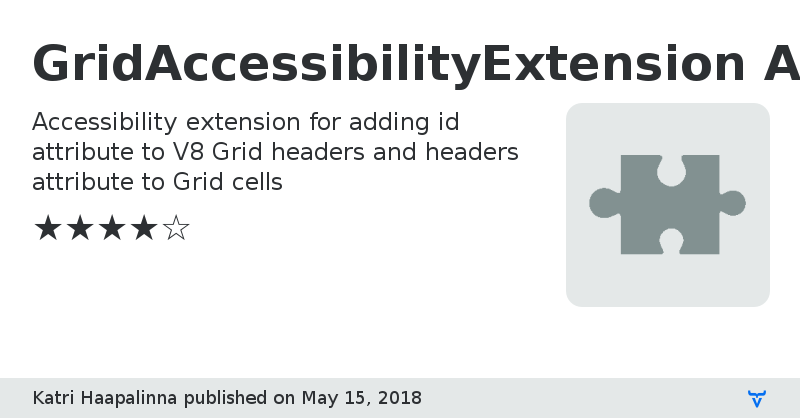 GridAccessibilityExtension A

Accessibility extension for adding id attribute to V8 Grid headers and headers attribute to Grid cells

★★★★☆

Katri Haapalinna published on May 15, 2018